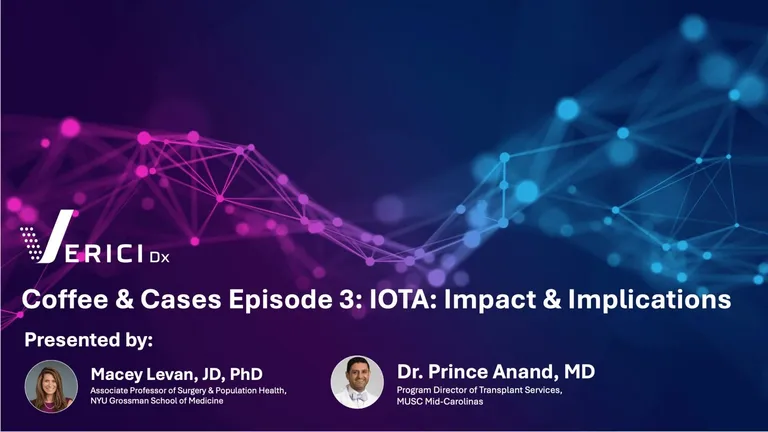 VERICI Dx

Coffee & Cases Episode 3: IOTA: Impact & Implications

Presented by:

Macey Levan, JD, PhD
Associate Professor of Surgery & Population Health, NYU Grossman School of Medicine

Dr. Prince Anand, MD
Program Director of Transplant Services, MUSC Mid-Carolinas